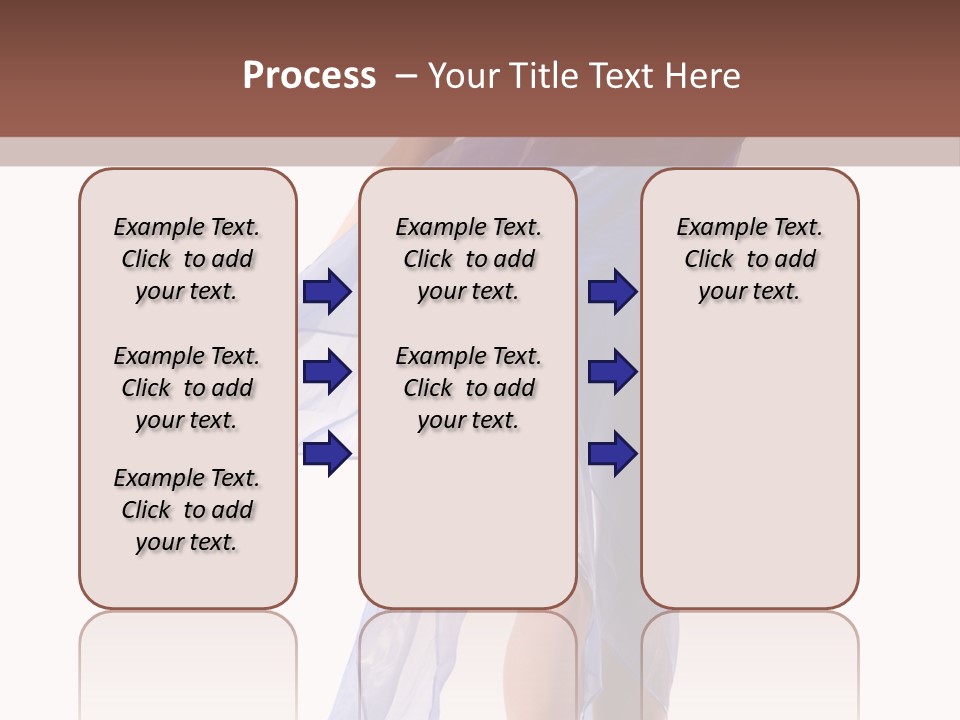 Process – Your Title Text Here

Example Text. Click to add your text.

Example Text. Click to add your text.

Example Text. Click to add your text.

Example Text. Click to add your text.

Example Text. Click to add your text.

Example Text. Click to add your text.